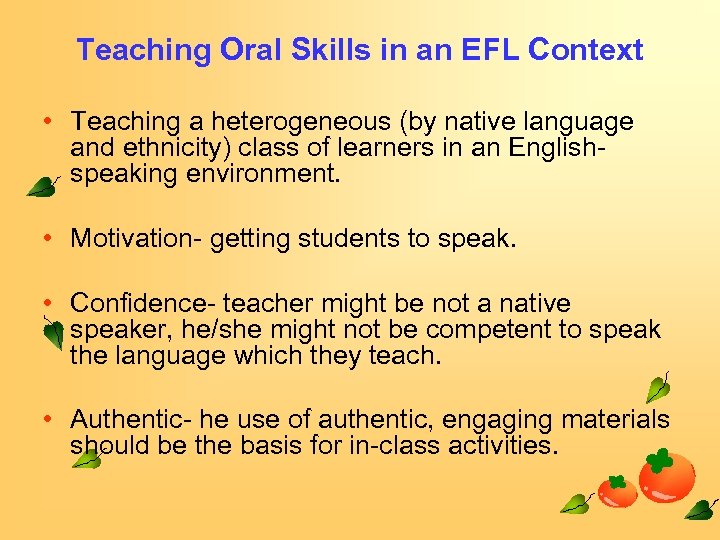 Teaching Oral Skills in an EFL Context

• Teaching a heterogeneous (by native language and ethnicity) class of learners in an English-speaking environment.

• Motivation- getting students to speak.

• Confidence- teacher might be not a native speaker, he/she might not be competent to speak the language which they teach.

• Authentic- he use of authentic, engaging materials should be the basis for in-class activities.